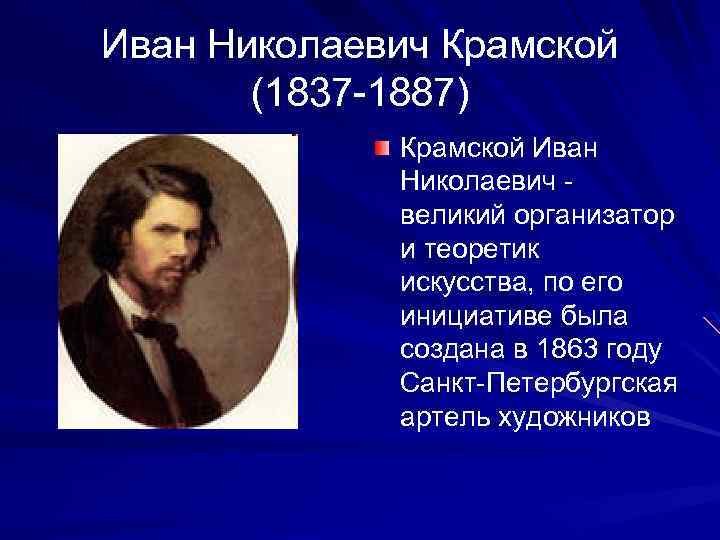 Иван Николаевич Крамской
(1837-1887)

Крамской Иван Николаевич - великий организатор и теоретик искусства, по его инициативе была создана в 1863 году Санкт-Петербургская артель художников